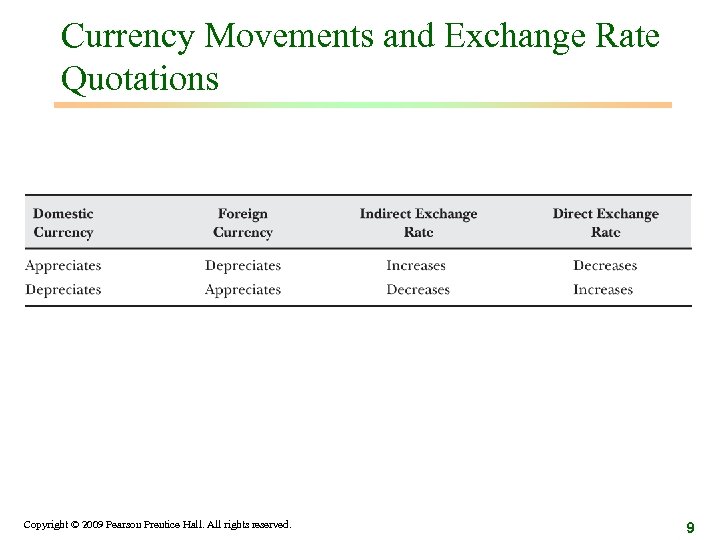 Currency Movements and Exchange Rate Quotations

| Domestic Currency | Foreign Currency | Indirect Exchange Rate | Direct Exchange Rate |
|---|---|---|---|
| Appreciates | Depreciates | Increases | Decreases |
| Depreciates | Appreciates | Decreases | Increases |

Copyright © 2009 Pearson Prentice Hall. All rights reserved.

9